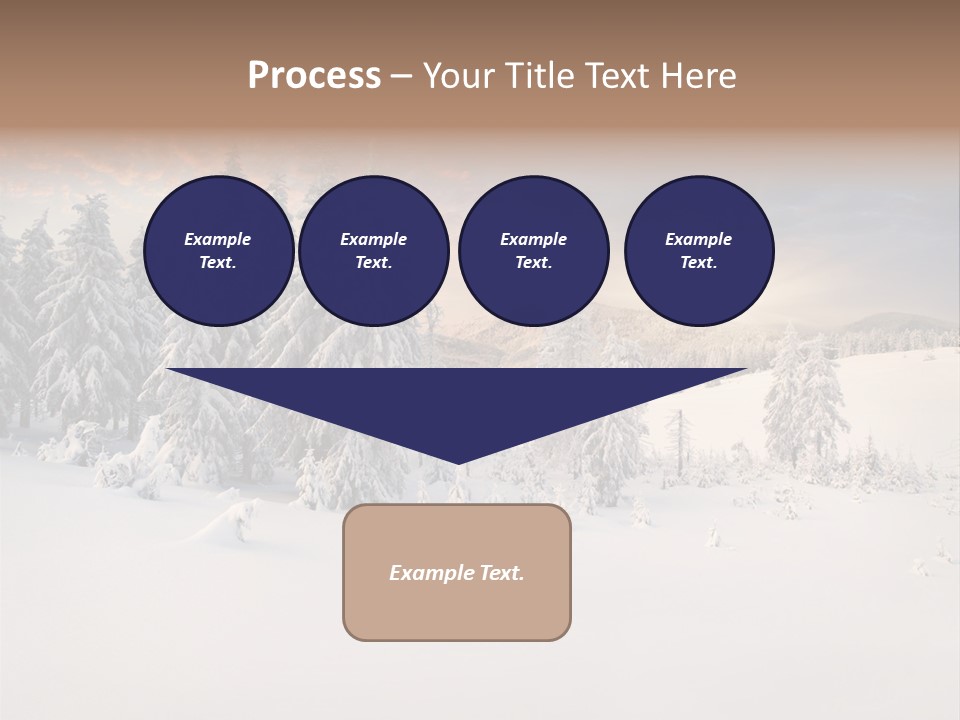 Process – Your Title Text Here

Example Text.

Example Text.

Example Text.

Example Text.

Example Text.